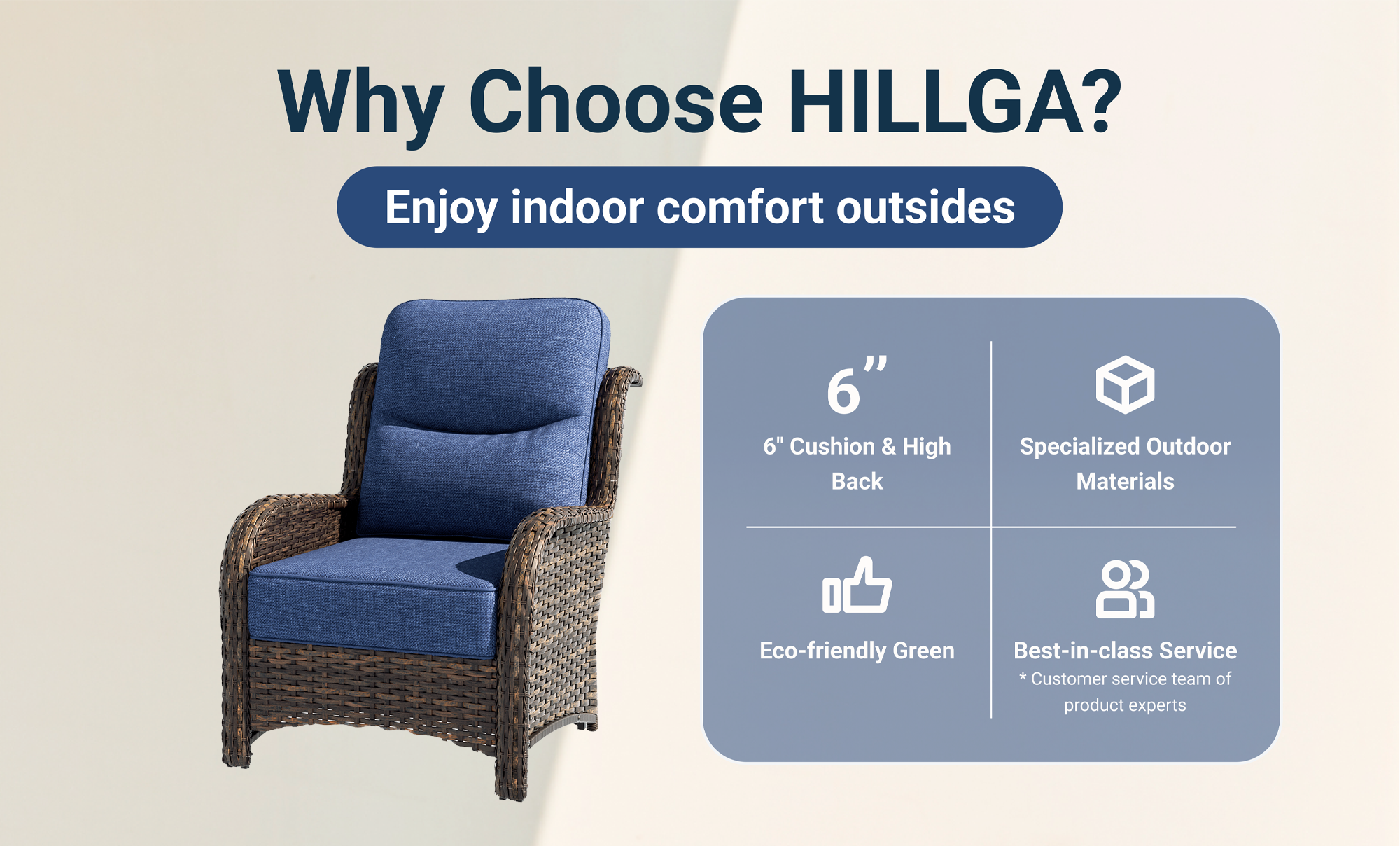 Why Choose HILLGA?

Enjoy indoor comfort outsides

6”

6" Cushion & High Back

Specialized Outdoor Materials

Eco-friendly Green

Best-in-class Service

* Customer service team of product experts